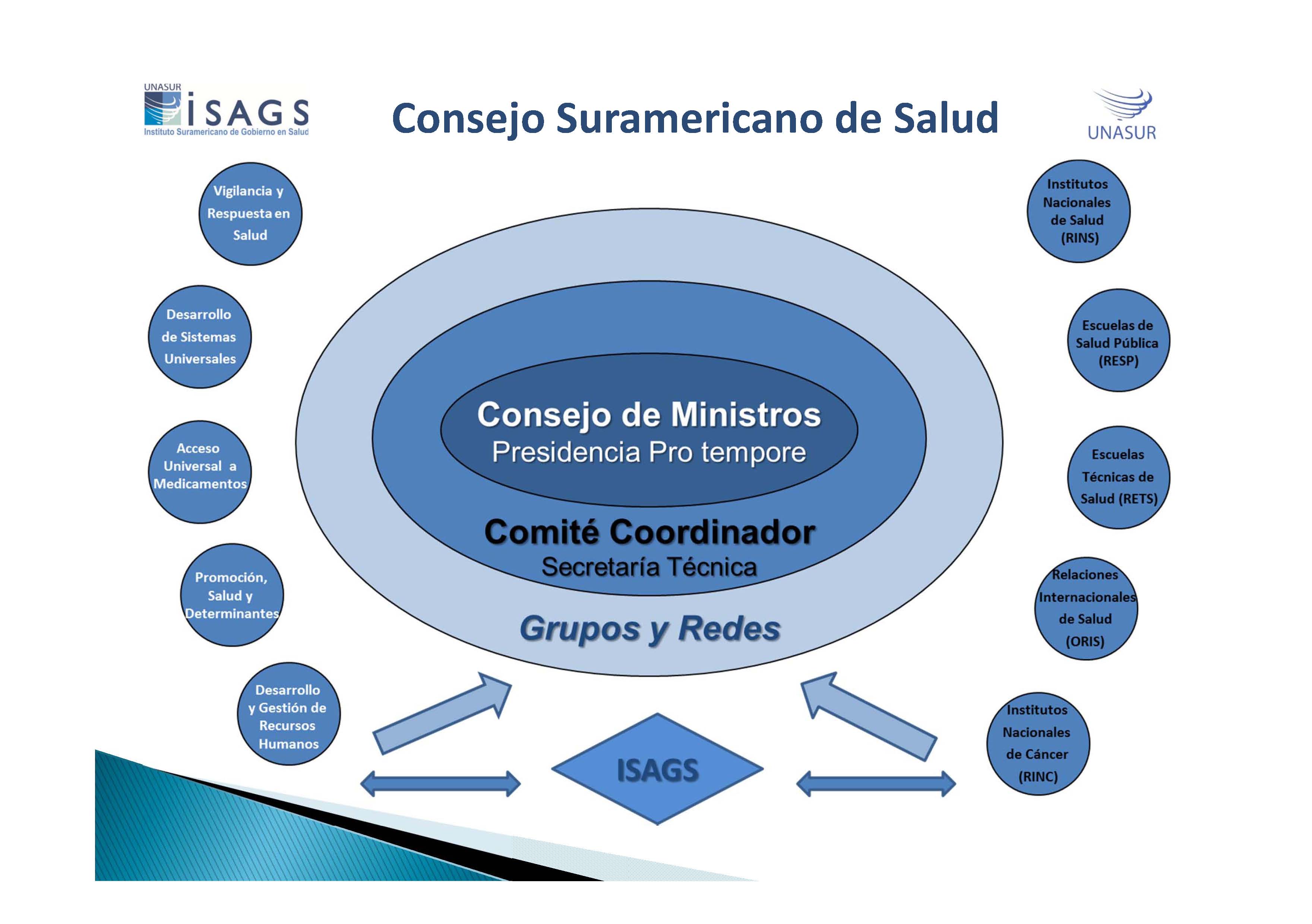 UNASUR
ISAGS
Instituto Suramericano de Gobierno en Salud

Consejo Suramericano de Salud

UNASUR

Vigilancia y Respuesta en Salud

Desarrollo de Sistemas Universales

Acceso Universal a Medicamentos

Promoción, Salud y Determinantes

Desarrollo y Gestión de Recursos Humanos

Consejo de Ministros
Presidencia Pro tempore

Comité Coordinador
Secretaría Técnica

Grupos y Redes

ISAGS

Institutos Nacionales de Salud (RINS)

Escuelas de Salud Pública (RESP)

Escuelas Técnicas de Salud (RETS)

Relaciones Internacionales de Salud (ORIS)

Institutos Nacionales de Cáncer (RINC)